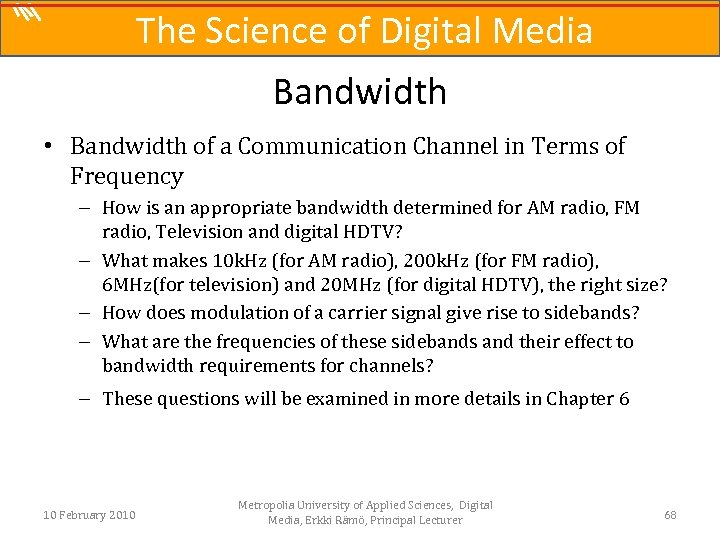 The Science of Digital Media

Bandwidth

• Bandwidth of a Communication Channel in Terms of Frequency

– How is an appropriate bandwidth determined for AM radio, FM radio, Television and digital HDTV?

– What makes 10kHz (for AM radio), 200kHz (for FM radio), 6MHz(for television) and 20MHz (for digital HDTV), the right size?

– How does modulation of a carrier signal give rise to sidebands?

– What are the frequencies of these sidebands and their effect to bandwidth requirements for channels?

– These questions will be examined in more details in Chapter 6

10 February 2010

Metropolia University of Applied Sciences, Digital Media, Erkki Rämö, Principal Lecturer

68